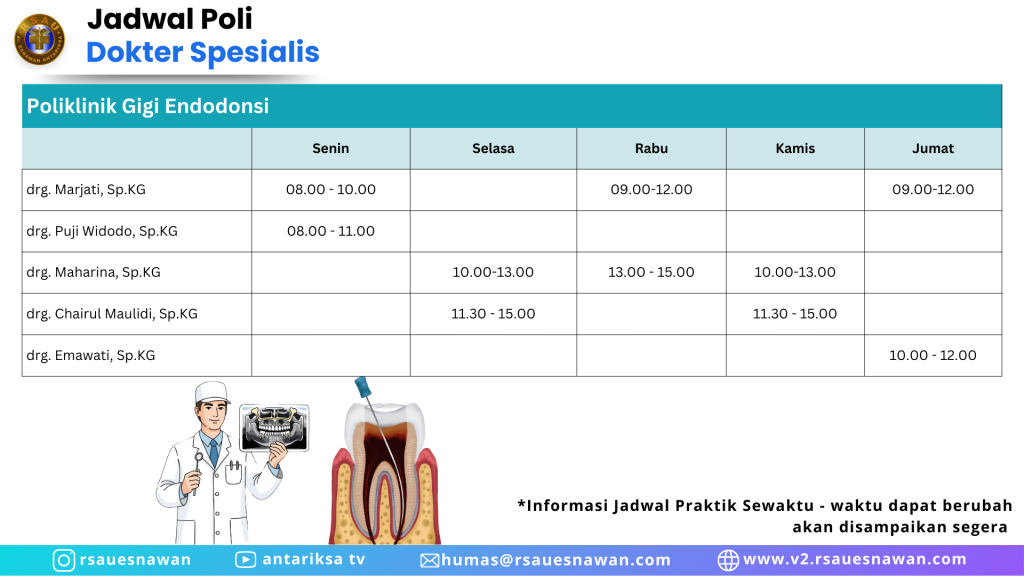 Jadwal Poli
Dokter Spesialis

Poliklinik Gigi Endodonsi

| | Senin | Selasa | Rabu | Kamis | Jumat |
|---|---|---|---|---|---|
| drg. Marjati, Sp.KG | 08.00 - 10.00 | | 09.00-12.00 | | 09.00-12.00 |
| drg. Puji Widodo, Sp.KG | 08.00 - 11.00 | | | | |
| drg. Maharina, Sp.KG | | 10.00-13.00 | 13.00 - 15.00 | 10.00-13.00 | |
| drg. Chairul Maulidi, Sp.KG | | 11.30 - 15.00 | | 11.30 - 15.00 | |
| drg. Emawati, Sp.KG | | | | | 10.00 - 12.00 |

*Informasi Jadwal Praktik Sewaktu - waktu dapat berubah akan disampaikan segera

rsauesnawan
antariksa tv
humas@rsauesnawan.com
www.v2.rsauesnawan.com